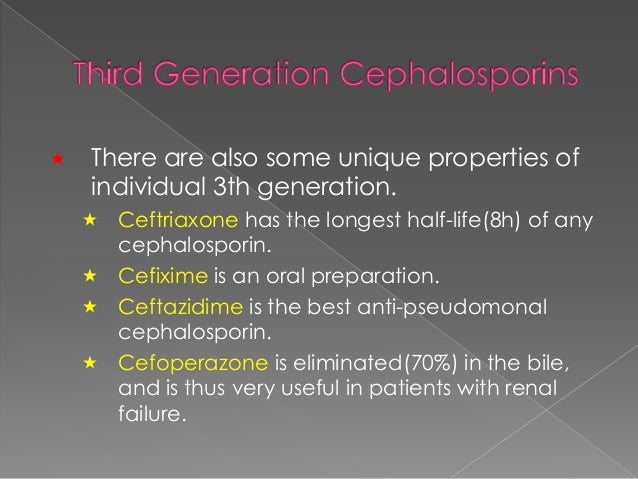 Third Generation Cephalosporins

★ There are also some unique properties of individual 3th generation.

★ Ceftriaxone has the longest half-life(8h) of any cephalosporin.

★ Cefixime is an oral preparation.

★ Ceftazidime is the best anti-pseudomonal cephalosporin.

★ Cefoperazone is eliminated(70%) in the bile, and is thus very useful in patients with renal failure.